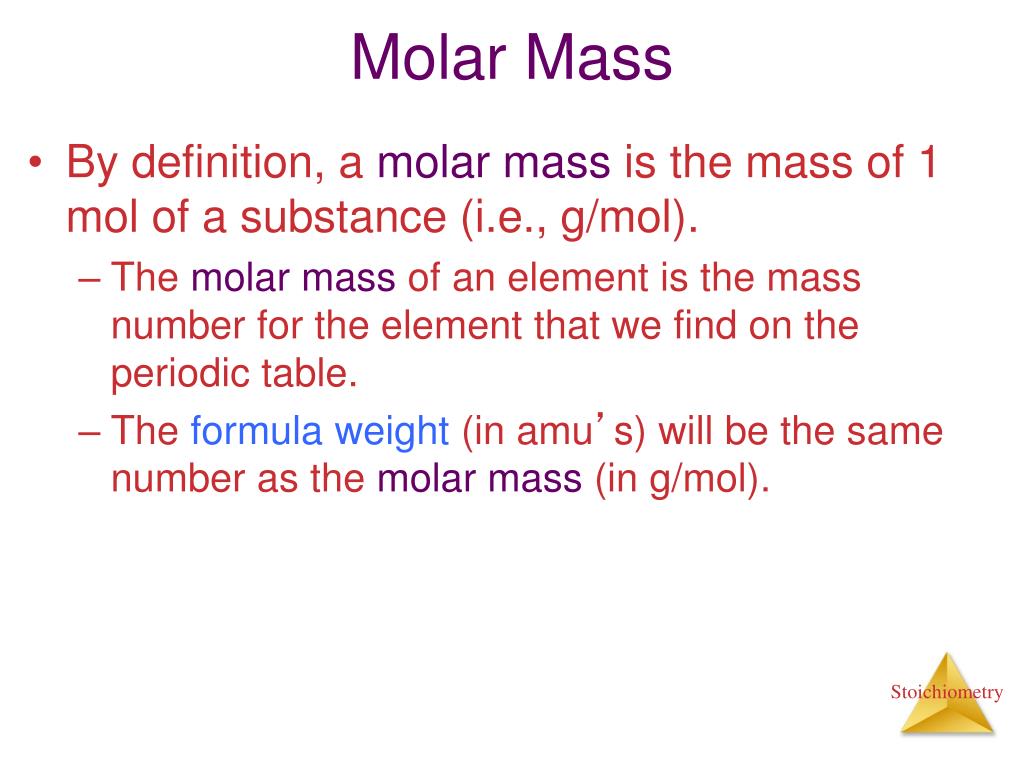 Molar Mass

• By definition, a molar mass is the mass of 1 mol of a substance (i.e., g/mol).
– The molar mass of an element is the mass number for the element that we find on the periodic table.
– The formula weight (in amu’s) will be the same number as the molar mass (in g/mol).

Stoichiometry